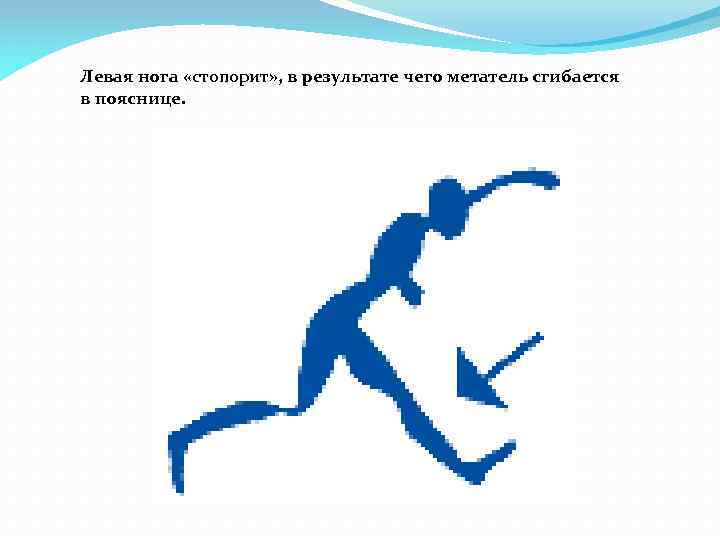 Левая нога «стопорит», в результате чего метатель сгибается в пояснице.